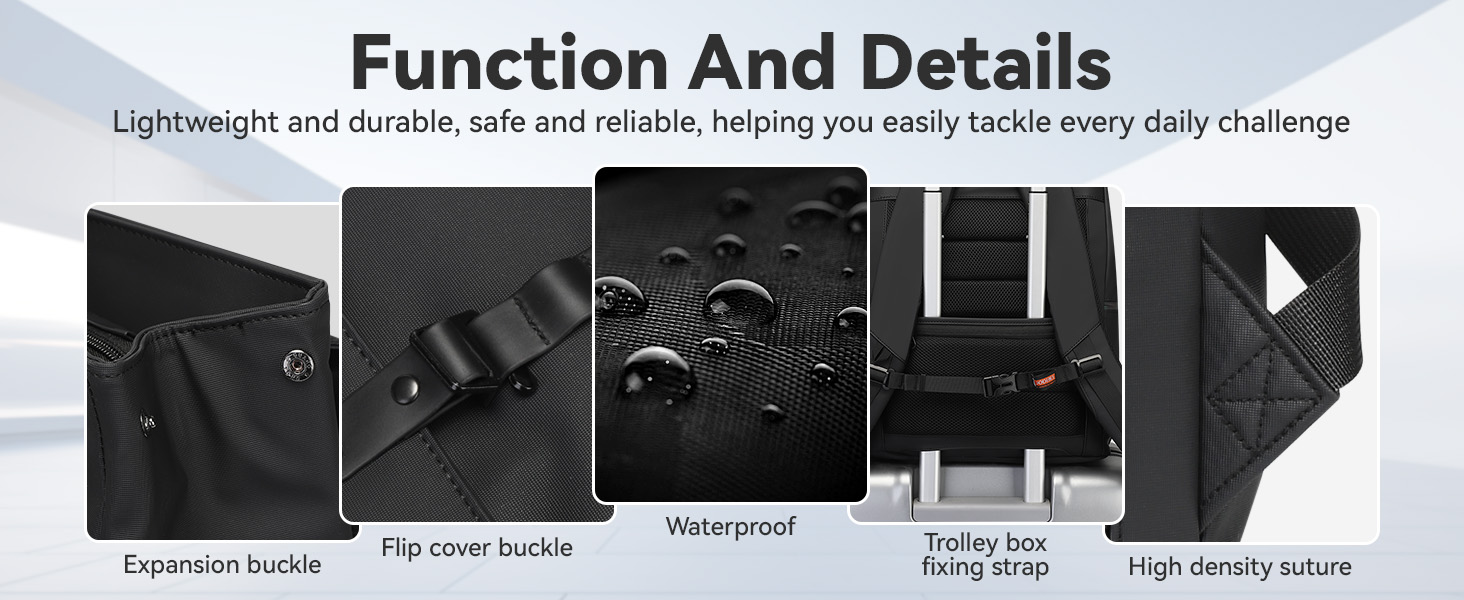 Function And Details

Lightweight and durable, safe and reliable, helping you easily tackle every daily challenge

Expansion buckle

Flip cover buckle

Waterproof

Trolley box fixing strap

High density suture